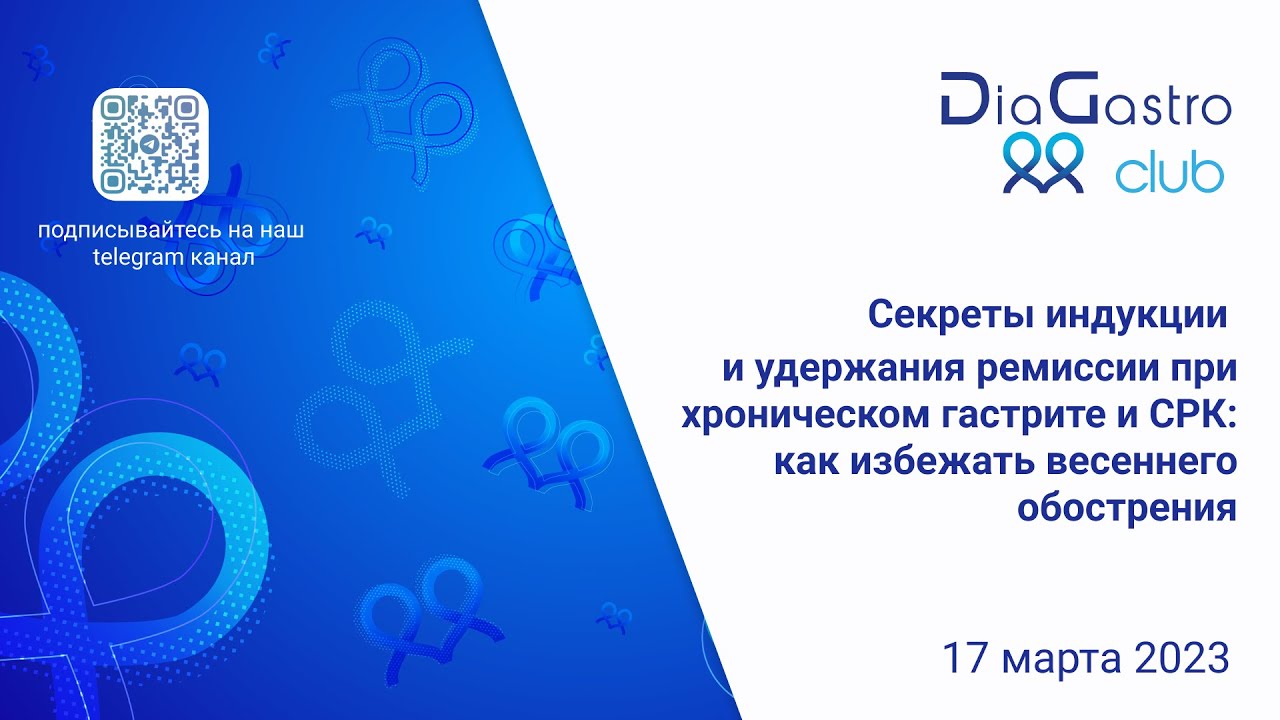 подписывайтесь на наш telegram канал

DiaGastro club

Секреты индукции и удержания ремиссии при хроническом гастрите и СРК: как избежать весеннего обострения

17 марта 2023